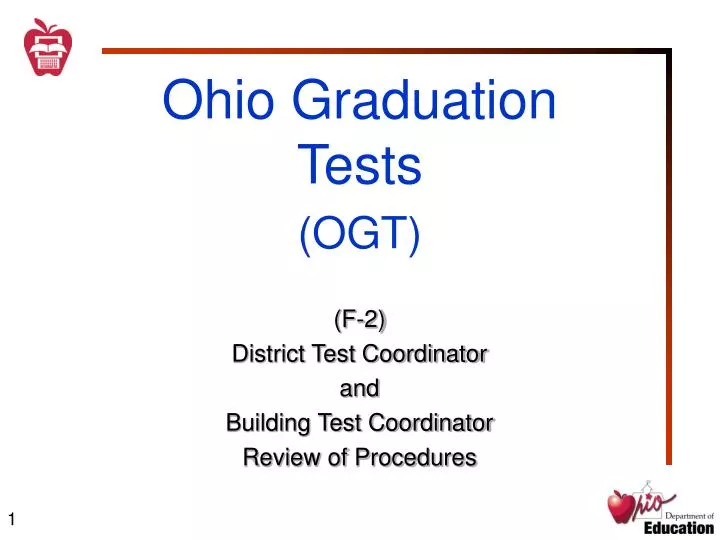 Ohio Graduation Tests

(OGT)

(F-2)
District Test Coordinator
and
Building Test Coordinator
Review of Procedures

1

Ohio Department of Education